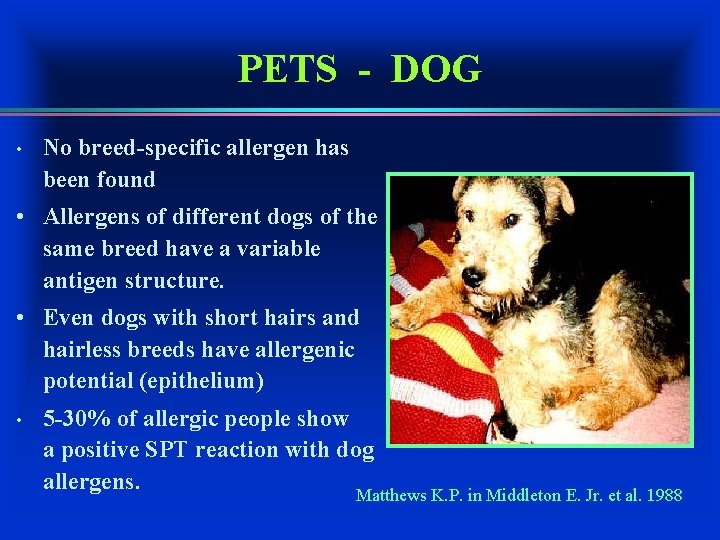 PETS - DOG

• No breed-specific allergen has been found

• Allergens of different dogs of the same breed have a variable antigen structure.

• Even dogs with short hairs and hairless breeds have allergenic potential (epithelium)

• 5-30% of allergic people show a positive SPT reaction with dog allergens.

Matthews K.P. in Middleton E. Jr. et al. 1988